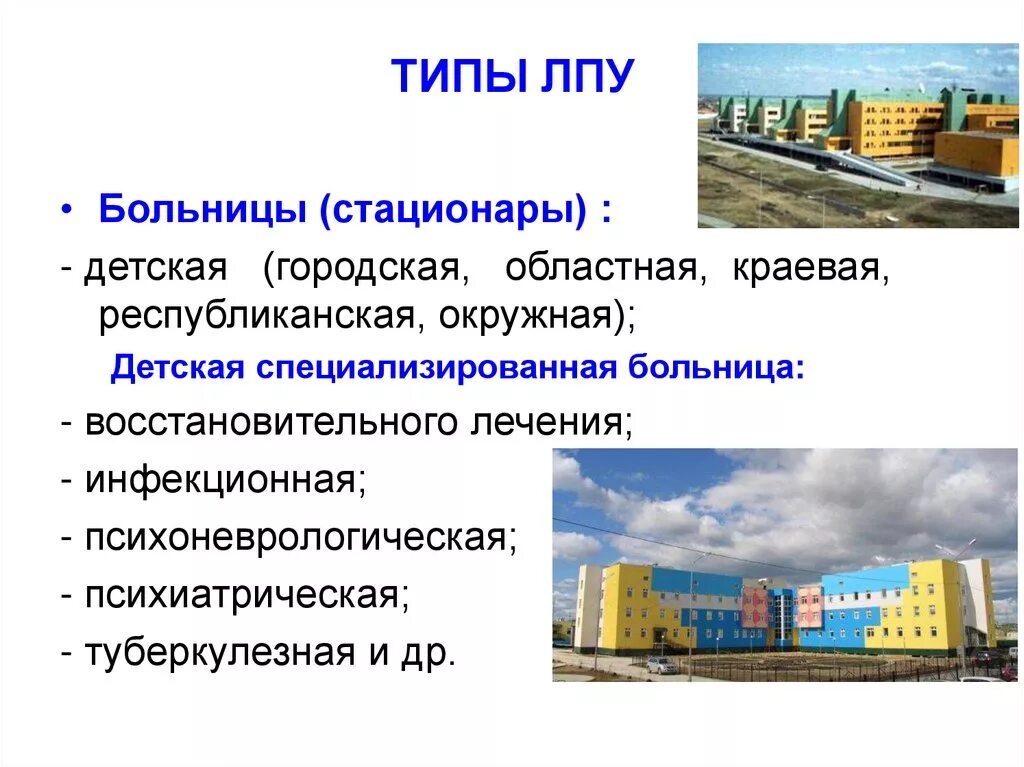 ТИПЫ ЛПУ

• Больницы (стационары) :

- детская (городская, областная, краевая, республиканская, окружная);

Детская специализированная больница:

- восстановительного лечения;
- инфекционная;
- психоневрологическая;
- психиатрическая;
- туберкулезная и др.